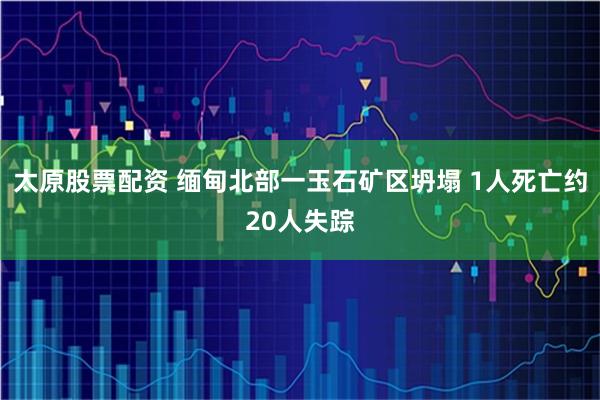 太原股票配资 缅甸北部一玉石矿区坍塌 1人死亡约20人失踪